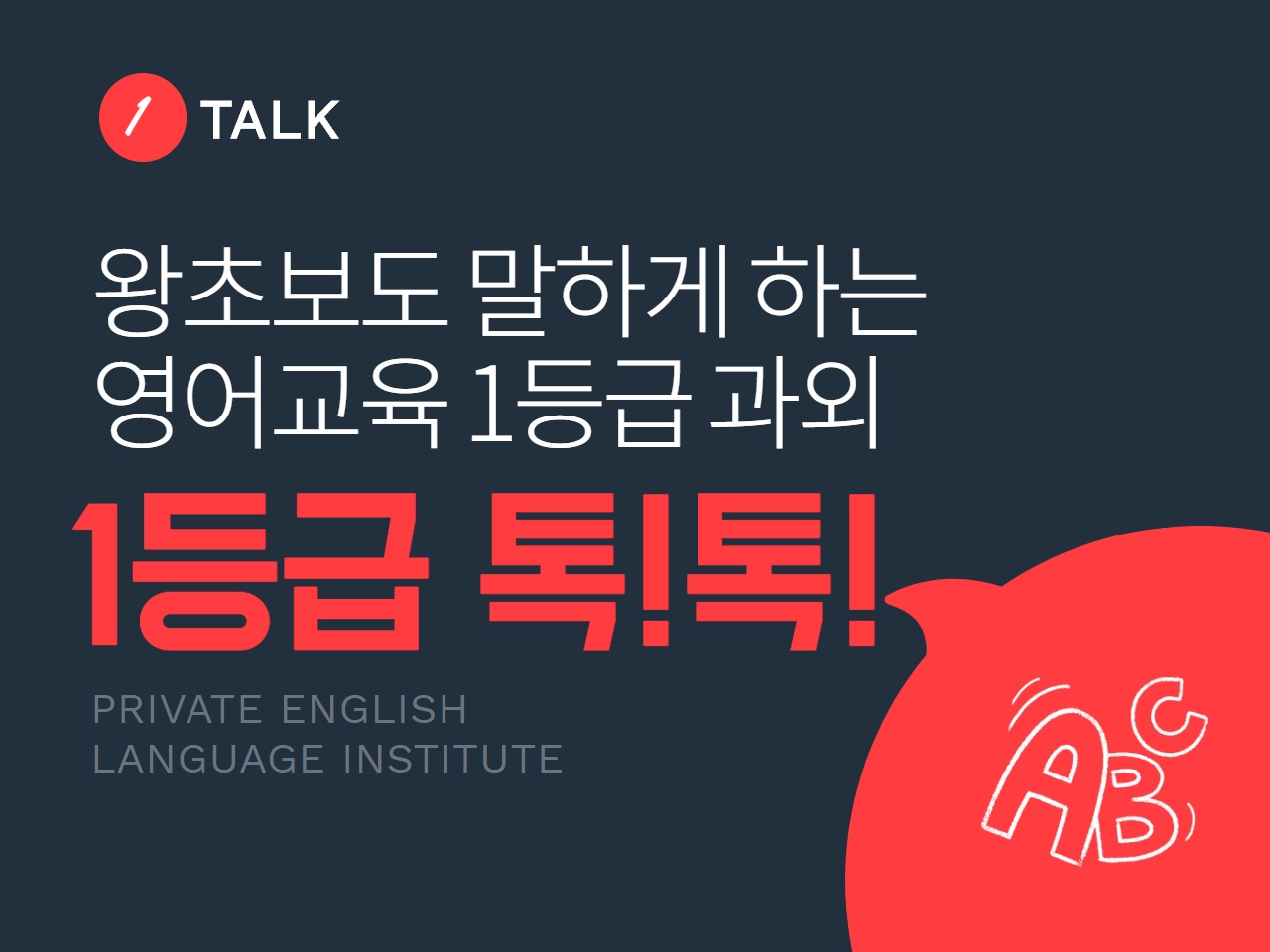 1 TALK

왕초보도 말하게 하는 영어교육 1등급 과외

1등급 톡!톡!

PRIVATE ENGLISH LANGUAGE INSTITUTE

ABC